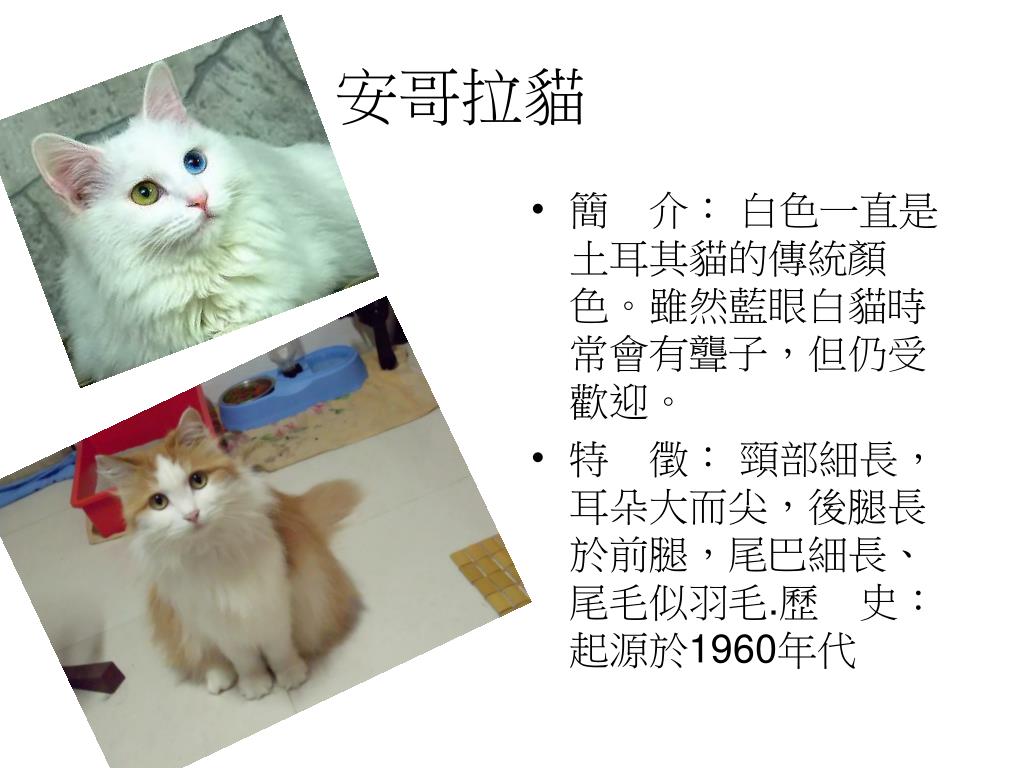 安哥拉貓

• 簡　介： 白色一直是土耳其貓的傳統顏色。雖然藍眼白貓時常會有聾子，但仍受歡迎。

• 特　徵： 頸部細長，耳朵大而尖，後腿長於前腿，尾巴細長、尾毛似羽毛.歷　史：起源於1960年代